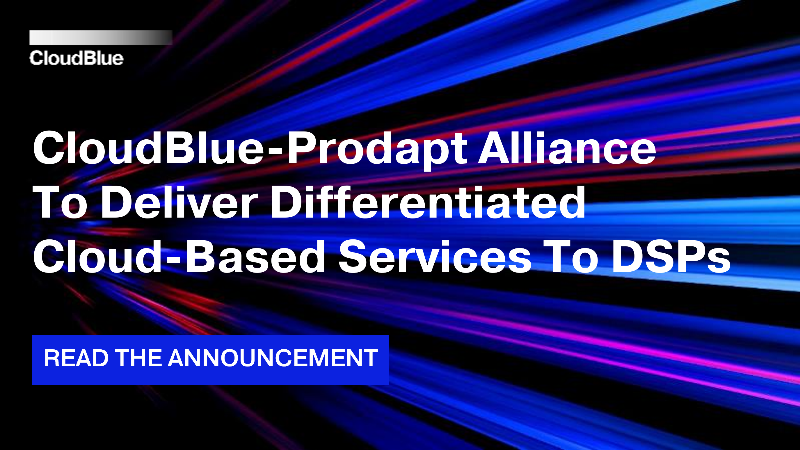 CloudBlue

CloudBlue-Prodapt Alliance To Deliver Differentiated Cloud-Based Services To DSPs

READ THE ANNOUNCEMENT